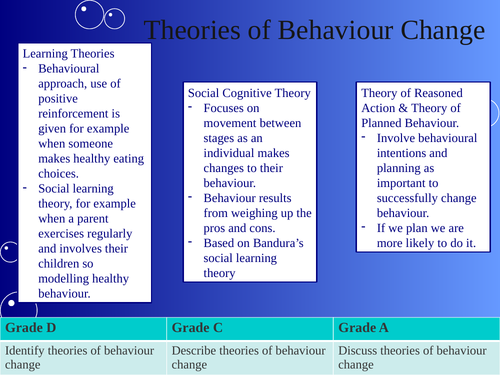 Theories of Behaviour Change

Learning Theories
- Behavioural approach, use of positive reinforcement is given for example when someone makes healthy eating choices.
- Social learning theory, for example when a parent exercises regularly and involves their children so modelling healthy behaviour.

Social Cognitive Theory
- Focuses on movement between stages as an individual makes changes to their behaviour.
- Behaviour results from weighing up the pros and cons.
- Based on Bandura's social learning theory

Theory of Reasoned Action & Theory of Planned Behaviour.
- Involve behavioural intentions and planning as important to successfully change behaviour.
- If we plan we are more likely to do it.

| Grade D | Grade C | Grade A |
|---|---|---|
| Identify theories of behaviour change | Describe theories of behaviour change | Discuss theories of behaviour change |